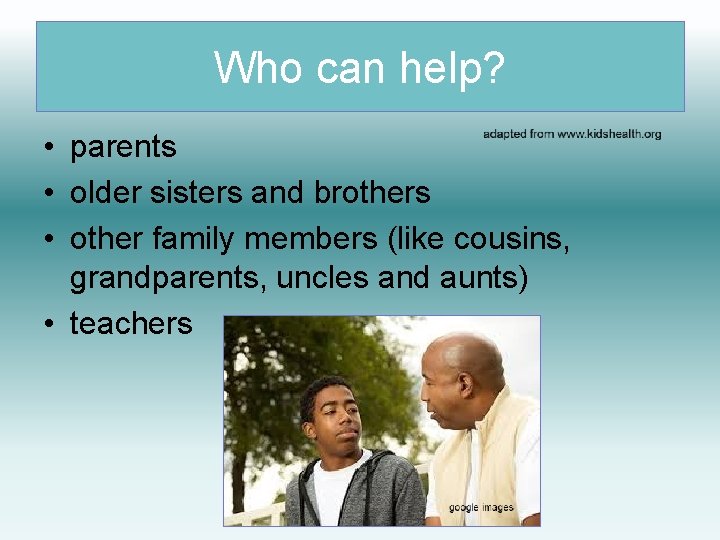 Who can help?

adapted from www.kidshealth.org

• parents
• older sisters and brothers
• other family members (like cousins, grandparents, uncles and aunts)
• teachers

google images